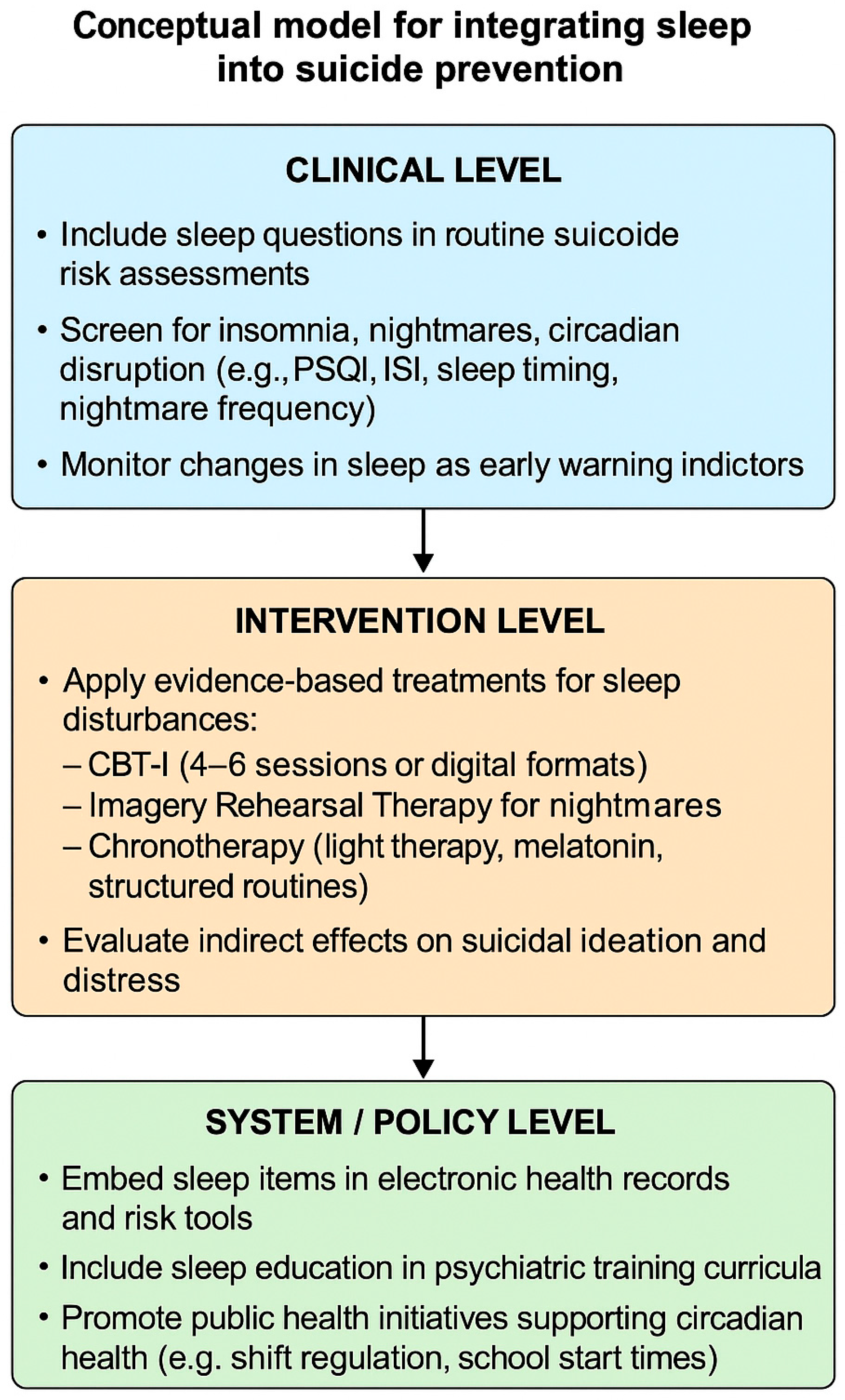 Conceptual model for integrating sleep into suicide prevention

CLINICAL LEVEL

• Include sleep questions in routine suicoide risk assessments

• Screen for insomnia, nightmares, circadian disruption (e.g., PSQI, ISI, sleep timing, nightmare frequency)

• Monitor changes in sleep as early warning indictors

INTERVENTION LEVEL

• Apply evidence-based treatments for sleep disturbances:
– CBT-I (4–6 sessions or digital formats)
– Imagery Rehearsal Therapy for nightmares
– Chronotherapy (light therapy, melatonin, structured routines)

• Evaluate indirect effects on suicidal ideation and distress

SYSTEM / POLICY LEVEL

• Embed sleep items in electronic health records and risk tools

• Include sleep education in psychiatric training curricula

• Promote public health initiatives supporting circadian health (e.g. shift regulation, school start times)